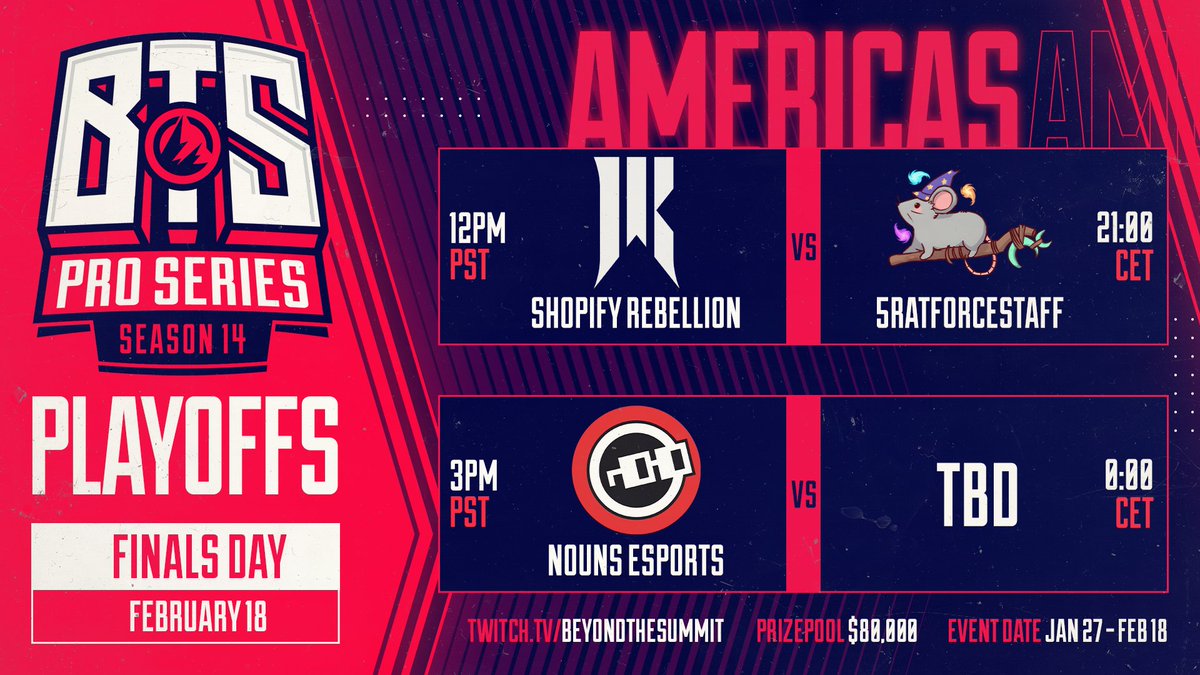 BTS
PRO SERIES
SEASON 14

PLAYOFFS

FINALS DAY
FEBRUARY 18

AMERICAS AM

12PM PST
SHOPIFY REBELLION
VS
5RATFORCESTAFF
21:00 CET

3PM PST
NOUNS ESPORTS
VS
TBD
0:00 CET

TWITCH.TV/BEYONDTHESUMMIT PRIZEPOOL $80,000 EVENT DATE JAN 27 - FEB 18